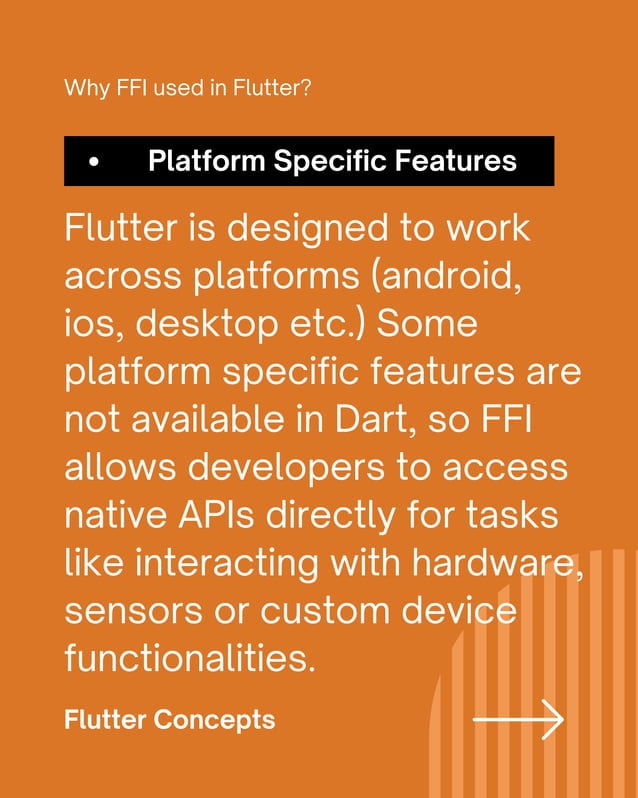 Why FFI used in Flutter?

• Platform Specific Features

Flutter is designed to work across platforms (android, ios, desktop etc.) Some platform specific features are not available in Dart, so FFI allows developers to access native APIs directly for tasks like interacting with hardware, sensors or custom device functionalities.

Flutter Concepts